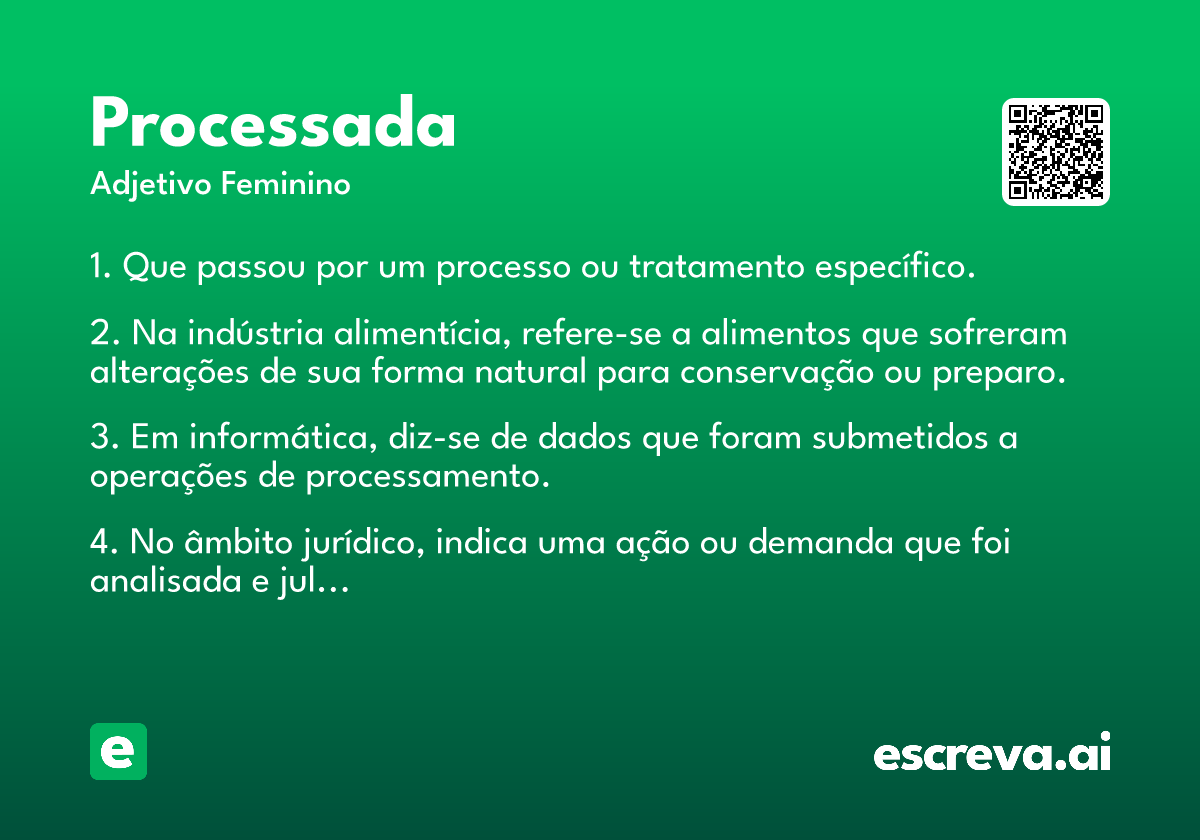 Processada
Adjetivo Feminino

1. Que passou por um processo ou tratamento específico.

2. Na indústria alimentícia, refere-se a alimentos que sofreram alterações de sua forma natural para conservação ou preparo.

3. Em informática, diz-se de dados que foram submetidos a operações de processamento.

4. No âmbito jurídico, indica uma ação ou demanda que foi analisada e jul...

e

escreva.ai